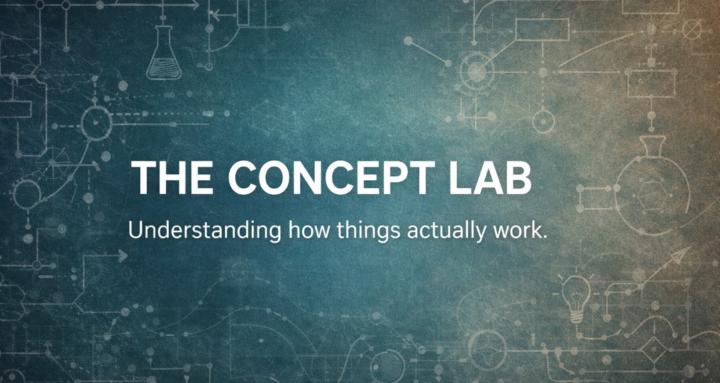 THE CONCEPT LAB

Understanding how things actually work.